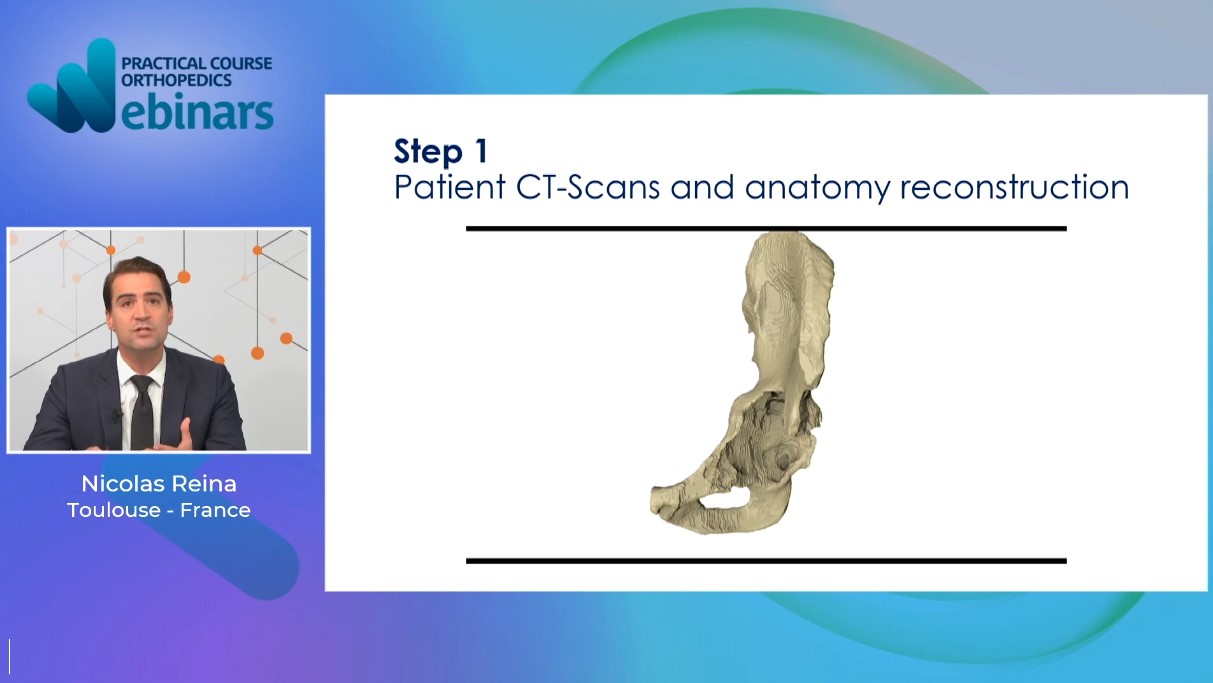 PRACTICAL COURSE ORTHOPEDICS
Webinars

Step 1
Patient CT-Scans and anatomy reconstruction

Nicolas Reina
Toulouse - France